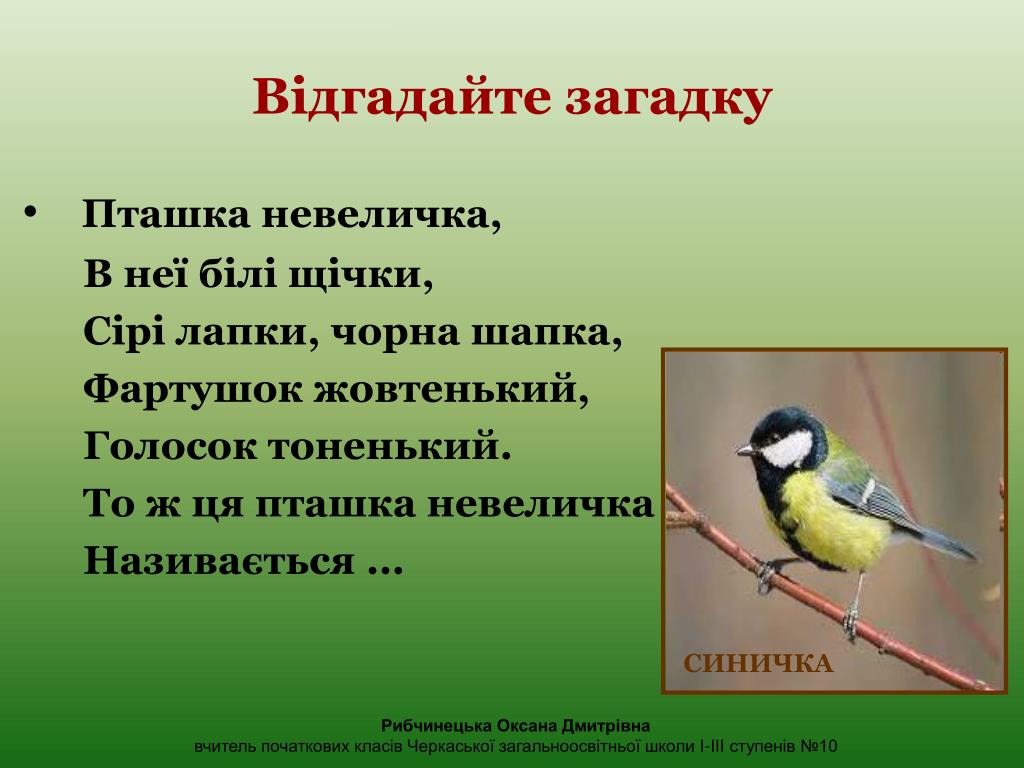 Відгадайте загадку

• Пташка невеличка,
В неї білі щічки,
Сірі лапки, чорна шапка,
Фартушок жовтенький,
Голосок тоненький.
То ж ця пташка невеличка
Називається …

СИНИЧКА

Рибчинецька Оксана Дмитрівна
вчитель початкових класів Черкаської загальноосвітньої школи І-ІІІ ступенів №10